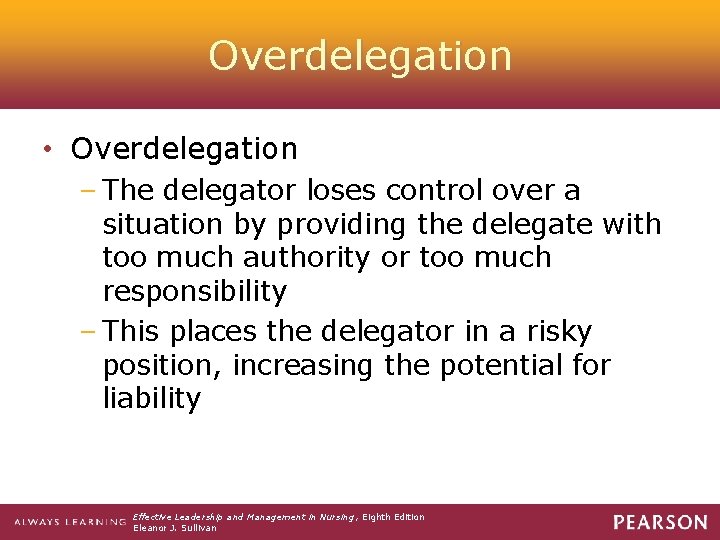 Overdelegation

• Overdelegation
– The delegator loses control over a situation by providing the delegate with too much authority or too much responsibility
– This places the delegator in a risky position, increasing the potential for liability

ALWAYS LEARNING

Effective Leadership and Management in Nursing, Eighth Edition
Eleanor J. Sullivan

PEARSON